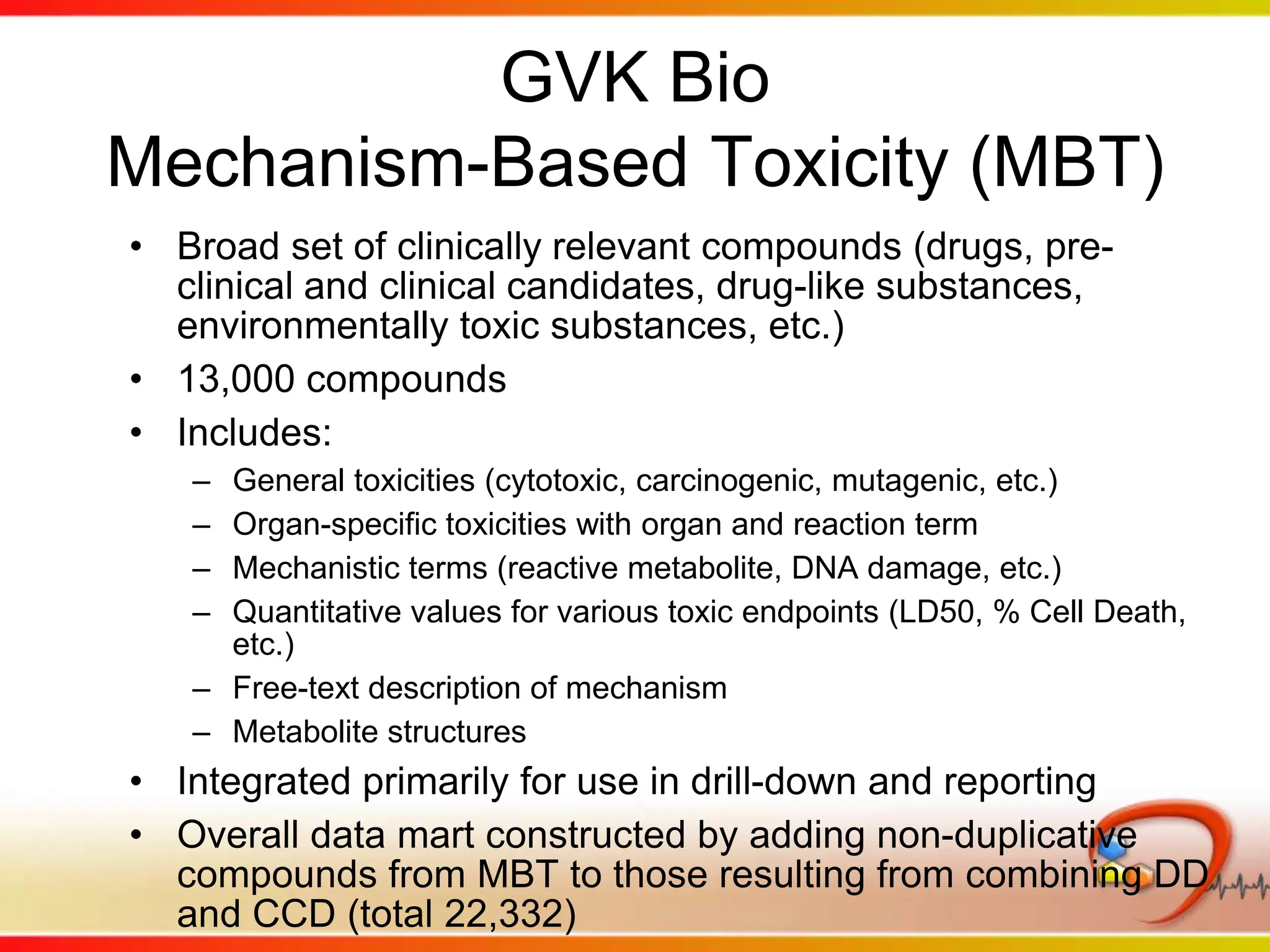 GVK Bio
Mechanism-Based Toxicity (MBT)

• Broad set of clinically relevant compounds (drugs, pre-clinical and clinical candidates, drug-like substances, environmentally toxic substances, etc.)
• 13,000 compounds
• Includes:
– General toxicities (cytotoxic, carcinogenic, mutagenic, etc.)
– Organ-specific toxicities with organ and reaction term
– Mechanistic terms (reactive metabolite, DNA damage, etc.)
– Quantitative values for various toxic endpoints (LD50, % Cell Death, etc.)
– Free-text description of mechanism
– Metabolite structures
• Integrated primarily for use in drill-down and reporting
• Overall data mart constructed by adding non-duplicative compounds from MBT to those resulting from combining DD and CCD (total 22,332)